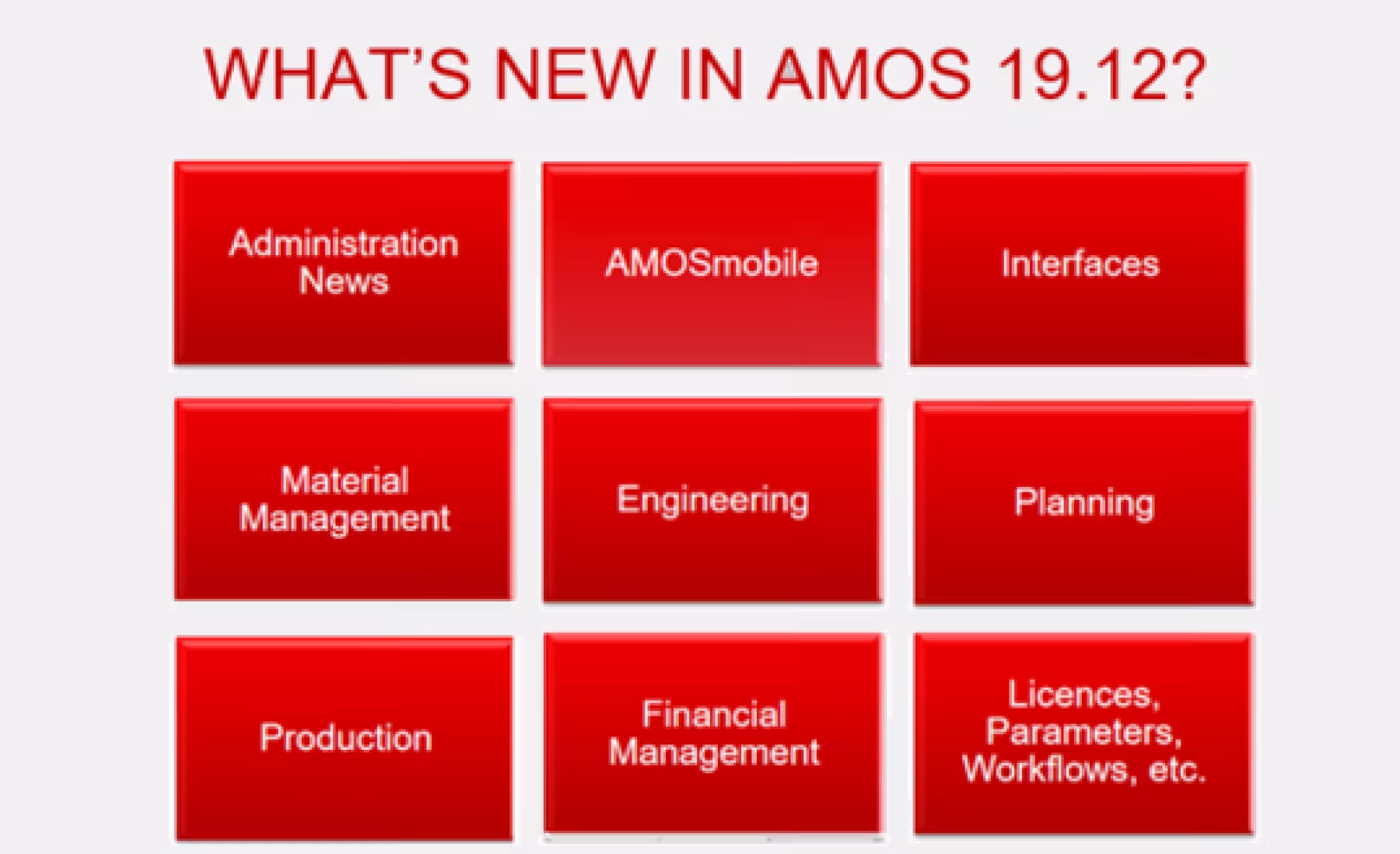 WHAT'S NEW IN AMOS 19.12?

Administration News

AMOSmobile

Interfaces

Material Management

Engineering

Planning

Production

Financial Management

Licences, Parameters, Workflows, etc.